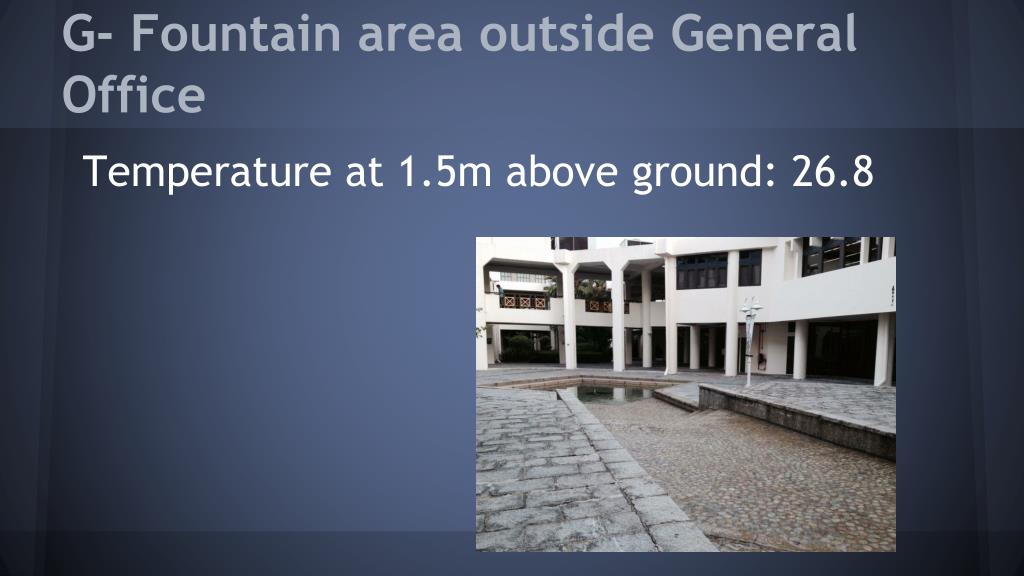 G- Fountain area outside General Office

Temperature at 1.5m above ground: 26.8